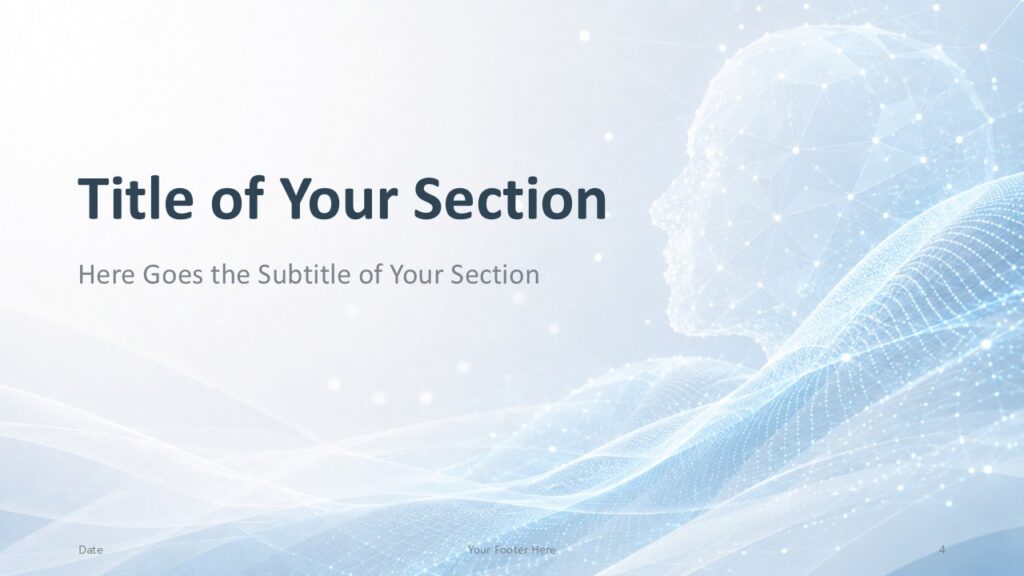 Title of Your Section

Here Goes the Subtitle of Your Section

Date

Your Footer Here

4